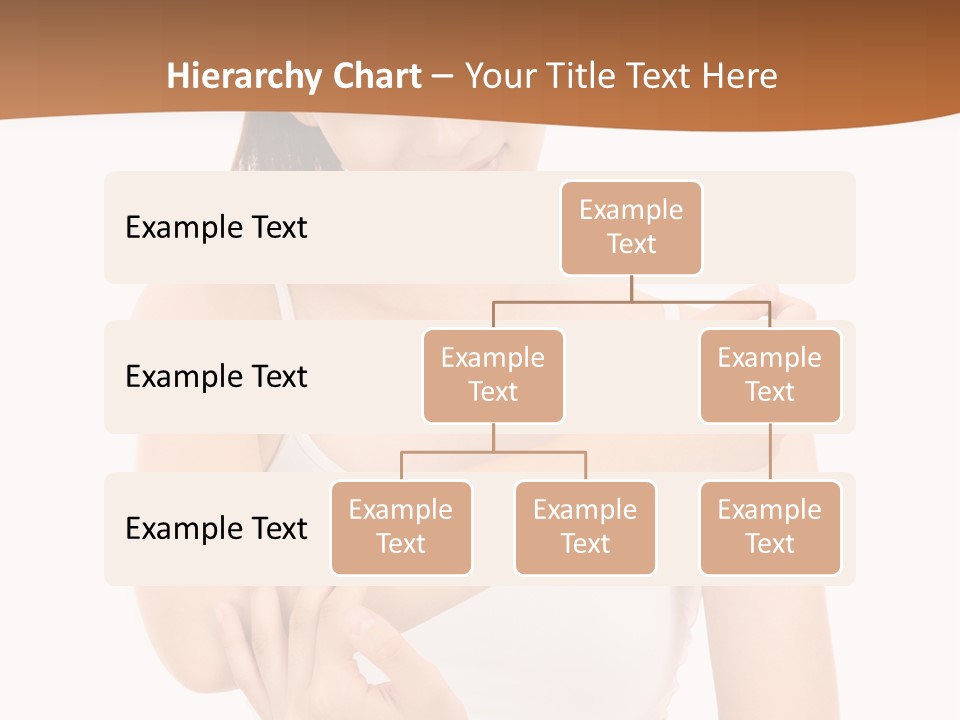 Hierarchy Chart – Your Title Text Here

Example Text

Example Text

Example Text

Example Text

Example Text

Example Text

Example Text

Example Text

Example Text